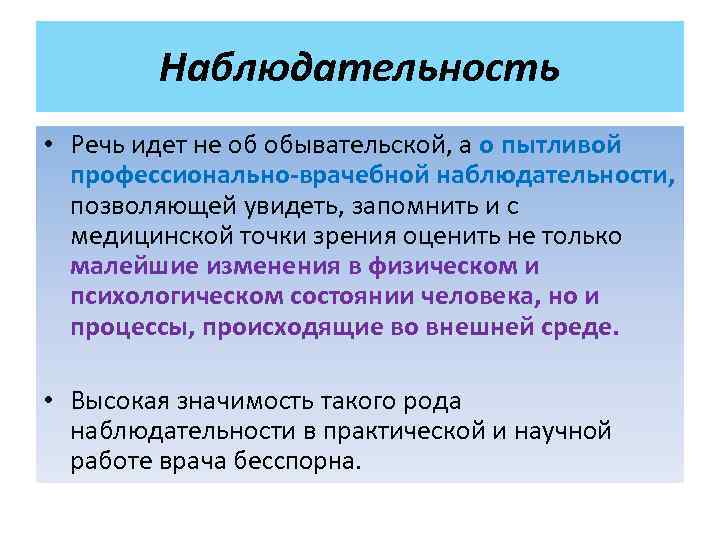 Наблюдательность

• Речь идет не об обывательской, а о пытливой профессионально-врачебной наблюдательности, позволяющей увидеть, запомнить и с медицинской точки зрения оценить не только малейшие изменения в физическом и психологическом состоянии человека, но и процессы, происходящие во внешней среде.

• Высокая значимость такого рода наблюдательности в практической и научной работе врача бесспорна.